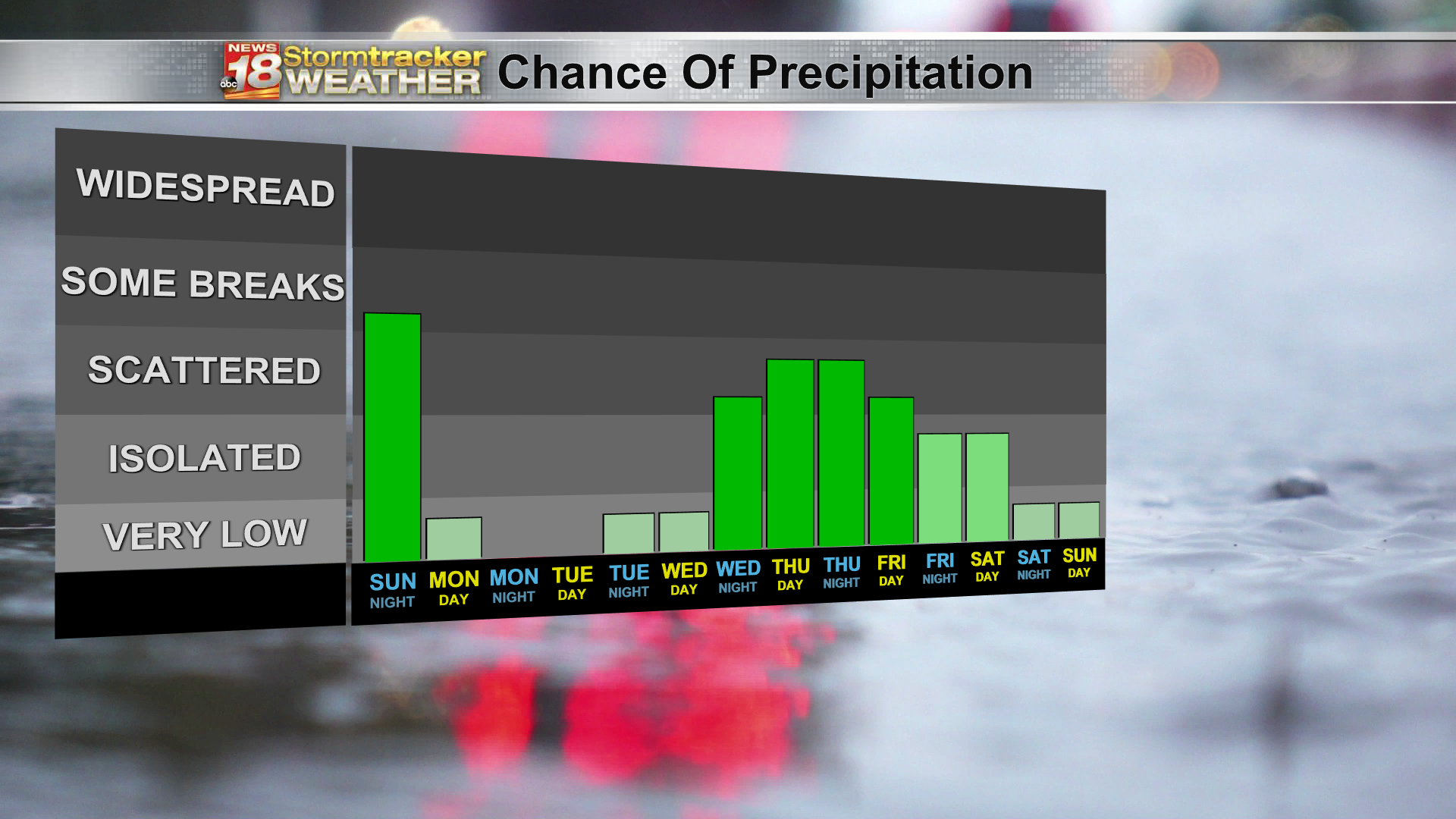 NEWS 18 abc Stormtracker WEATHER Chance Of Precipitation

WIDESPREAD
SOME BREAKS
SCATTERED
ISOLATED
VERY LOW

SUN NIGHT
MON DAY
MON NIGHT
TUE DAY
TUE NIGHT
WED DAY
WED NIGHT
THU DAY
THU NIGHT
FRI DAY
FRI NIGHT
SAT DAY
SAT NIGHT
SUN DAY